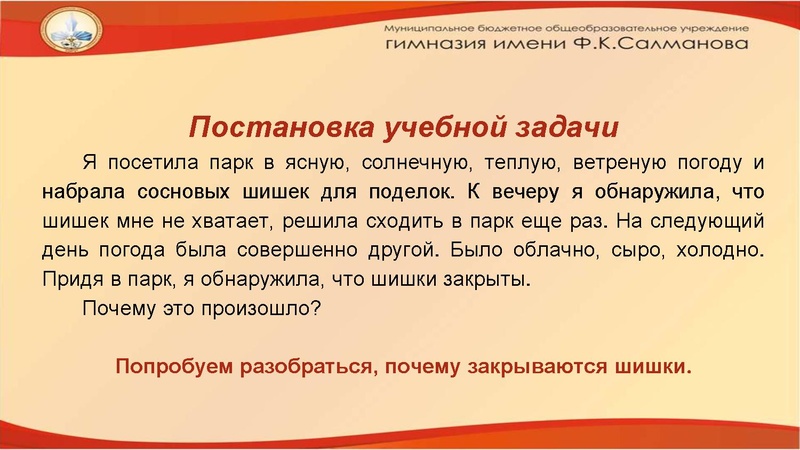 Муниципальное бюджетное общеобразовательное учреждение
гимназия имени Ф.К.Салманова

Постановка учебной задачи

Я посетила парк в ясную, солнечную, теплую, ветреную погоду и набрала сосновых шишек для поделок. К вечеру я обнаружила, что шишек мне не хватает, решила сходить в парк еще раз. На следующий день погода была совершенно другой. Было облачно, сыро, холодно. Придя в парк, я обнаружила, что шишки закрыты.

Почему это произошло?

Попробуем разобраться, почему закрываются шишки.